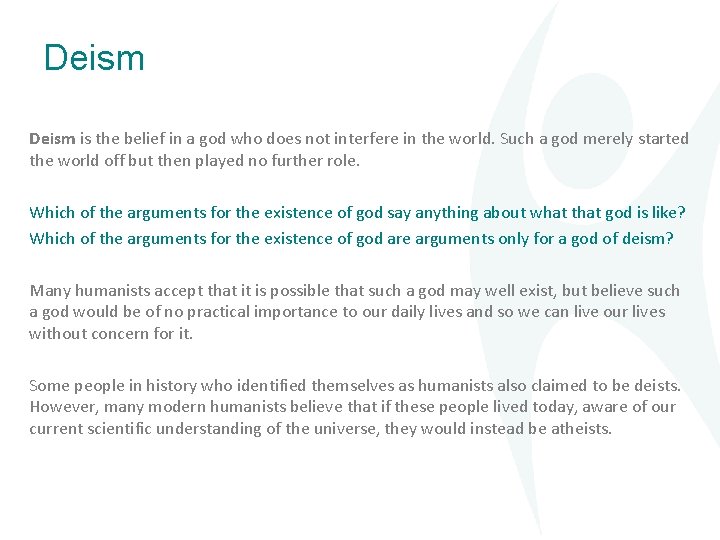 Deism

Deism is the belief in a god who does not interfere in the world. Such a god merely started the world off but then played no further role.

Which of the arguments for the existence of god say anything about what that god is like?
Which of the arguments for the existence of god are arguments only for a god of deism?

Many humanists accept that it is possible that such a god may well exist, but believe such a god would be of no practical importance to our daily lives and so we can live our lives without concern for it.

Some people in history who identified themselves as humanists also claimed to be deists. However, many modern humanists believe that if these people lived today, aware of our current scientific understanding of the universe, they would instead be atheists.